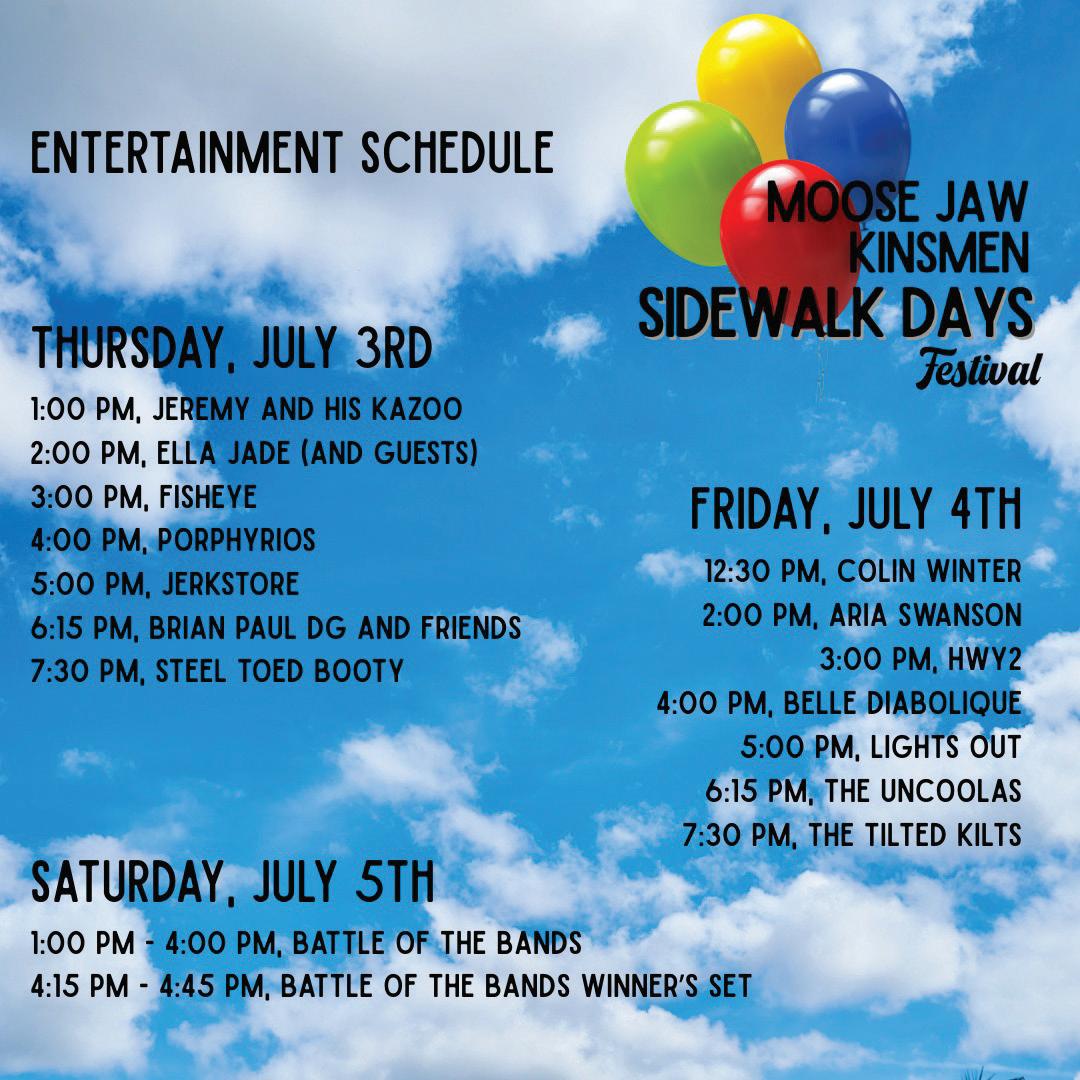 ENTERTAINMENT SCHEDULE

MOOSE JAW
KINSMEN
SIDEWALK DAYS
Festival

THURSDAY, JULY 3RD
1:00 PM, JEREMY AND HIS KAZOO
2:00 PM, ELLA JADE (AND GUESTS)
3:00 PM, FISHEYE
4:00 PM, PORPHYRIOS
5:00 PM, JERKSTORE
6:15 PM, BRIAN PAUL DG AND FRIENDS
7:30 PM, STEEL TOED BOOTY

FRIDAY, JULY 4TH
12:30 PM, COLIN WINTER
2:00 PM, ARIA SWANSON
3:00 PM, HWY2
4:00 PM, BELLE DIABOLIQUE
5:00 PM, LIGHTS OUT
6:15 PM, THE UNCOOLAS
7:30 PM, THE TILTED KILTS

SATURDAY, JULY 5TH
1:00 PM - 4:00 PM, BATTLE OF THE BANDS
4:15 PM - 4:45 PM, BATTLE OF THE BANDS WINNER'S SET